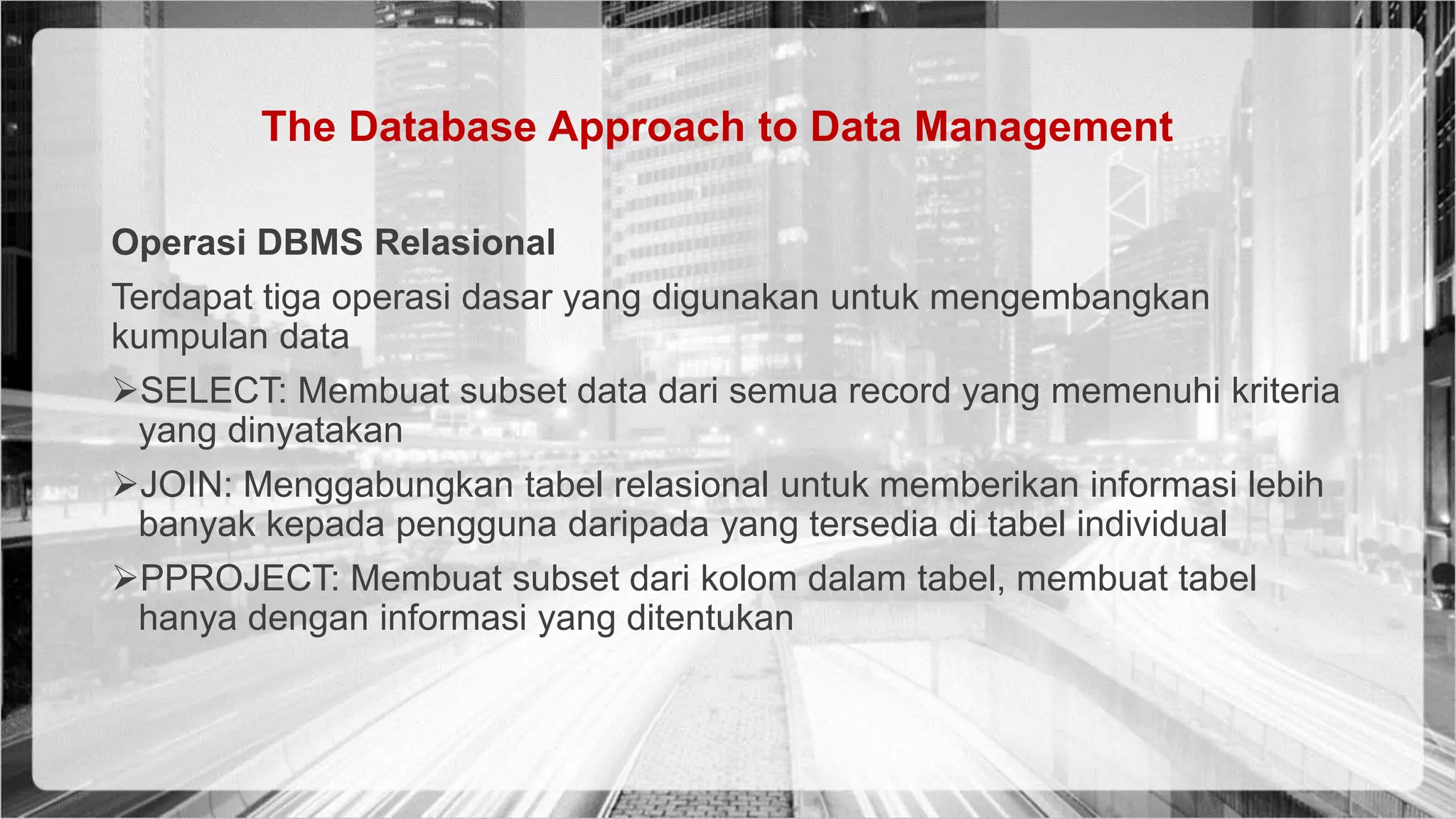 The Database Approach to Data Management

Operasi DBMS Relasional

Terdapat tiga operasi dasar yang digunakan untuk mengembangkan kumpulan data

➢SELECT: Membuat subset data dari semua record yang memenuhi kriteria yang dinyatakan

➢JOIN: Menggabungkan tabel relasional untuk memberikan informasi lebih banyak kepada pengguna daripada yang tersedia di tabel individual

➢PPROJECT: Membuat subset dari kolom dalam tabel, membuat tabel hanya dengan informasi yang ditentukan